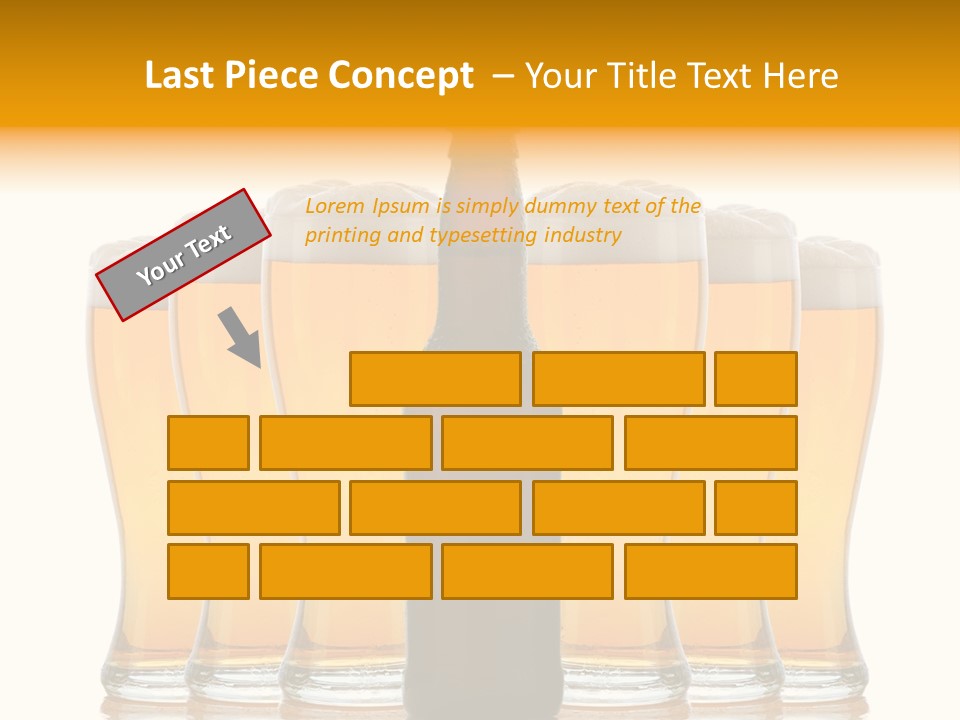 Last Piece Concept – Your Title Text Here

Your Text

Lorem Ipsum is simply dummy text of the printing and typesetting industry